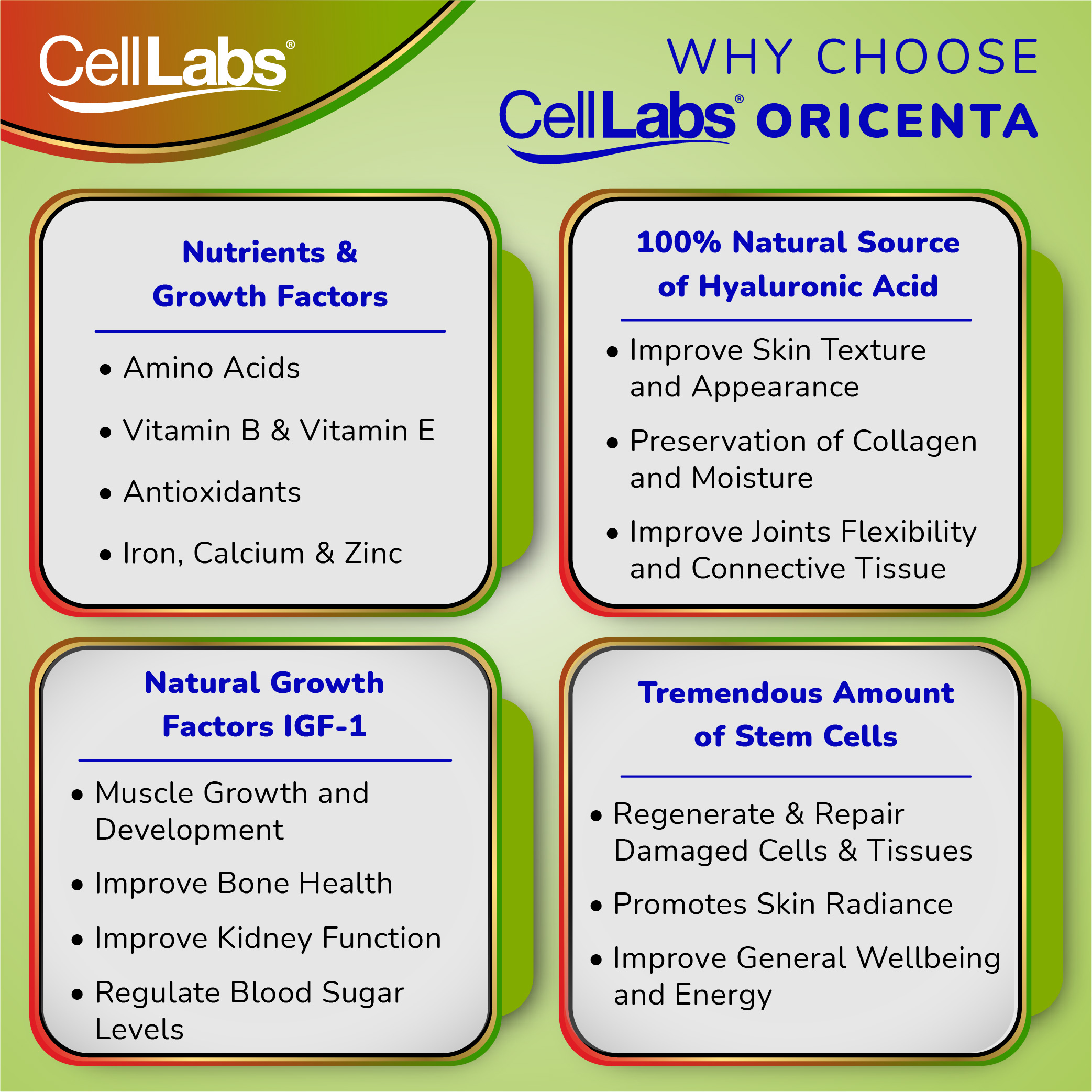 CellLabs®

WHY CHOOSE
CellLabs® ORICENTA

Nutrients & Growth Factors

• Amino Acids
• Vitamin B & Vitamin E
• Antioxidants
• Iron, Calcium & Zinc

100% Natural Source of Hyaluronic Acid

• Improve Skin Texture and Appearance
• Preservation of Collagen and Moisture
• Improve Joints Flexibility and Connective Tissue

Natural Growth Factors IGF-1

• Muscle Growth and Development
• Improve Bone Health
• Improve Kidney Function
• Regulate Blood Sugar Levels

Tremendous Amount of Stem Cells

• Regenerate & Repair Damaged Cells & Tissues
• Promotes Skin Radiance
• Improve General Wellbeing and Energy